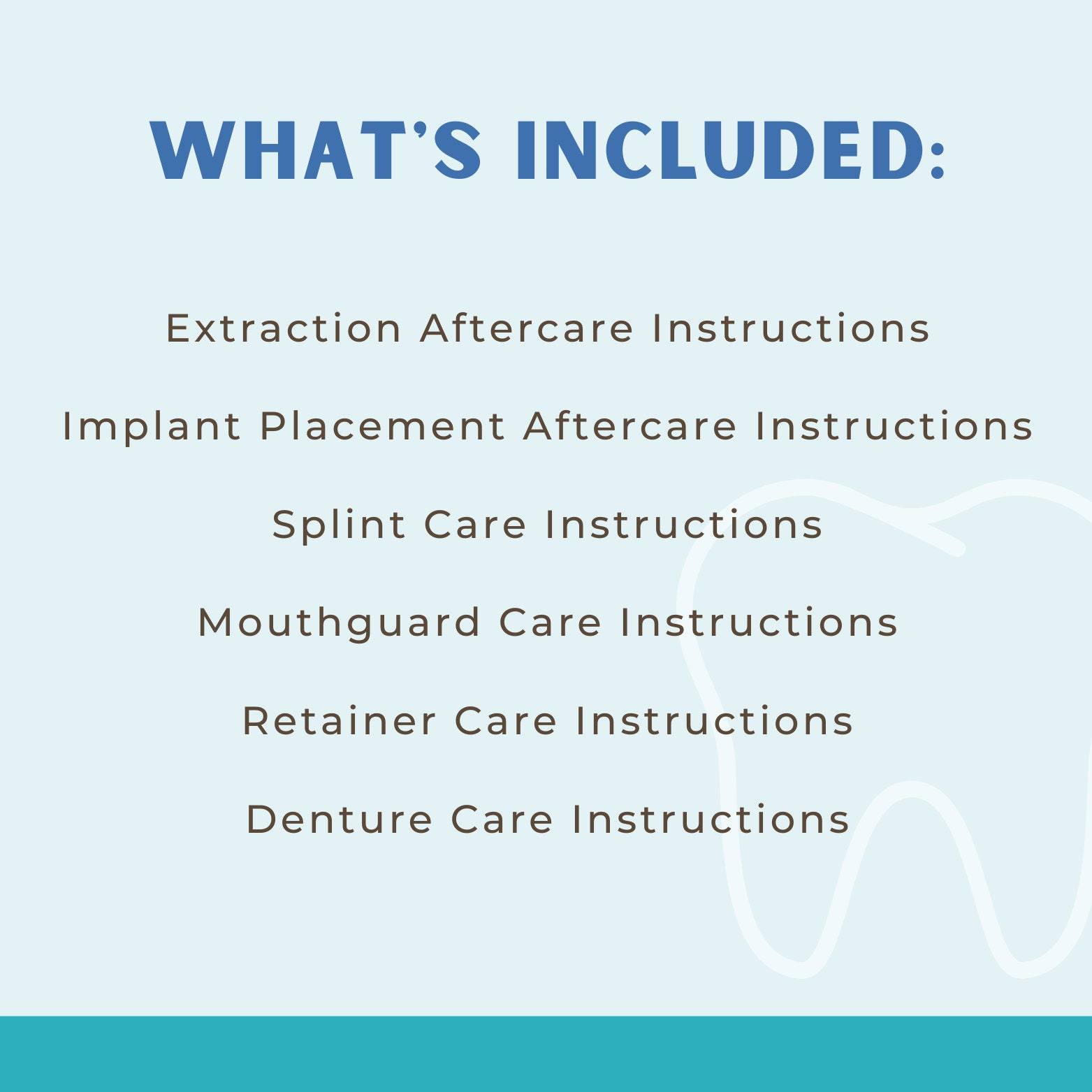 WHAT'S INCLUDED:

Extraction Aftercare Instructions

Implant Placement Aftercare Instructions

Splint Care Instructions

Mouthguard Care Instructions

Retainer Care Instructions

Denture Care Instructions